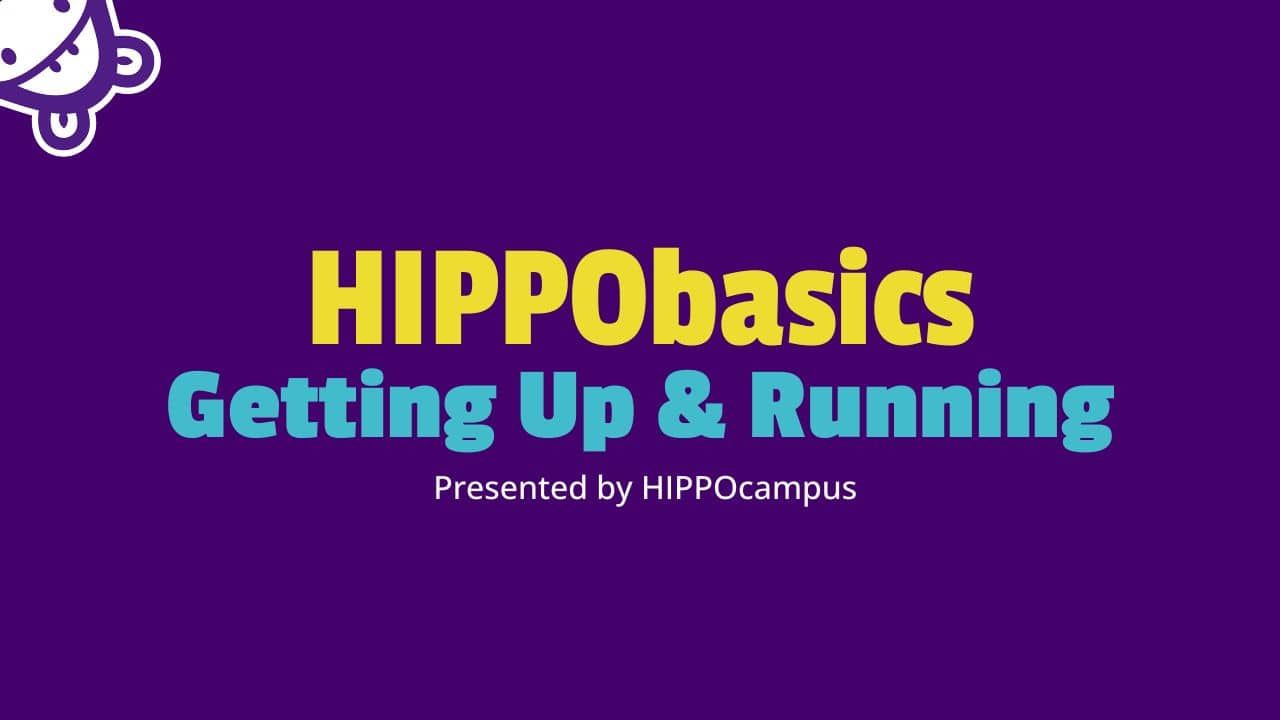 HIPPObasics
Getting Up & Running
Presented by HIPPOcampus